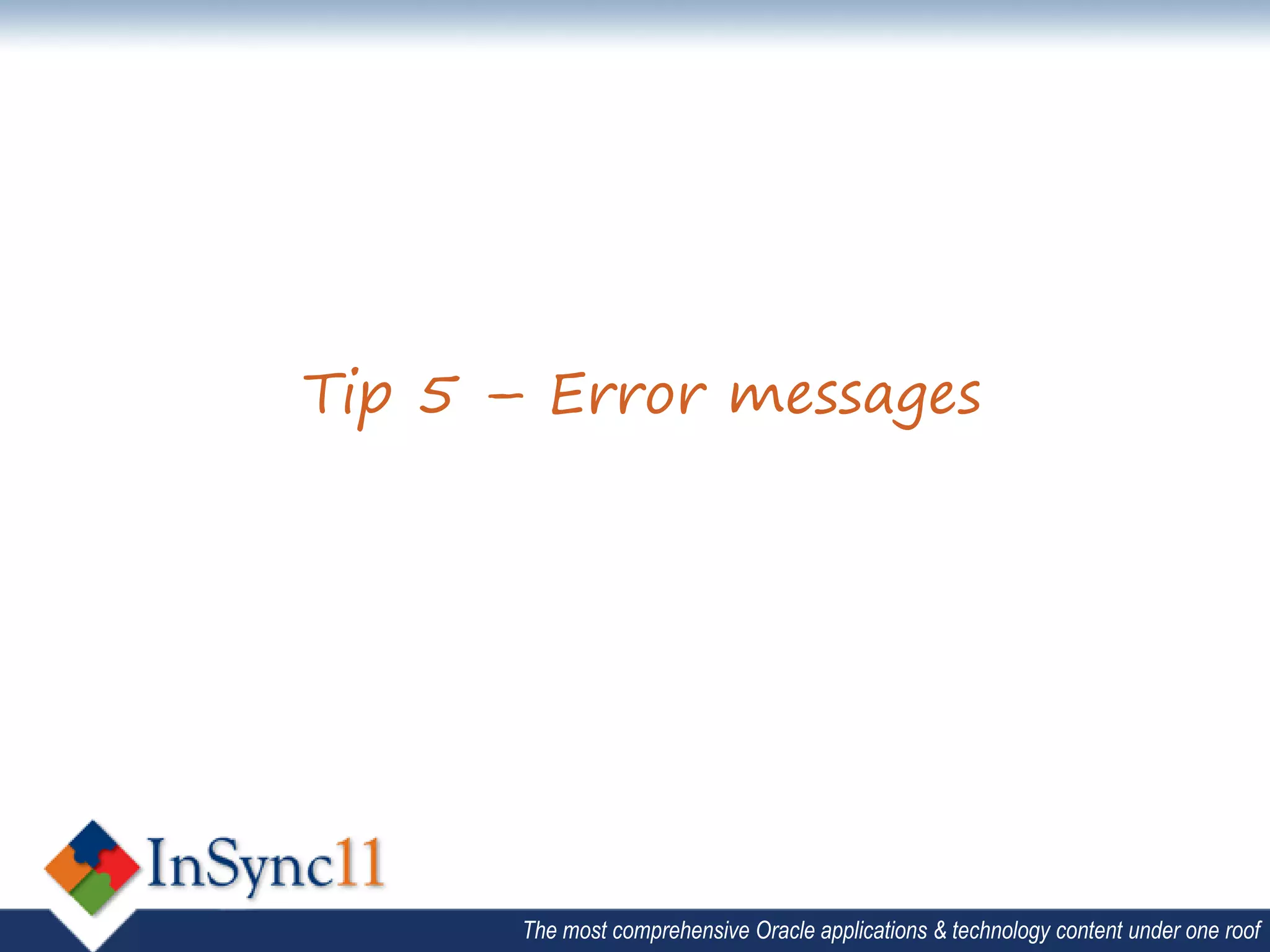 Tip 5 – Error messages

InSync11

The most comprehensive Oracle applications & technology content under one roof